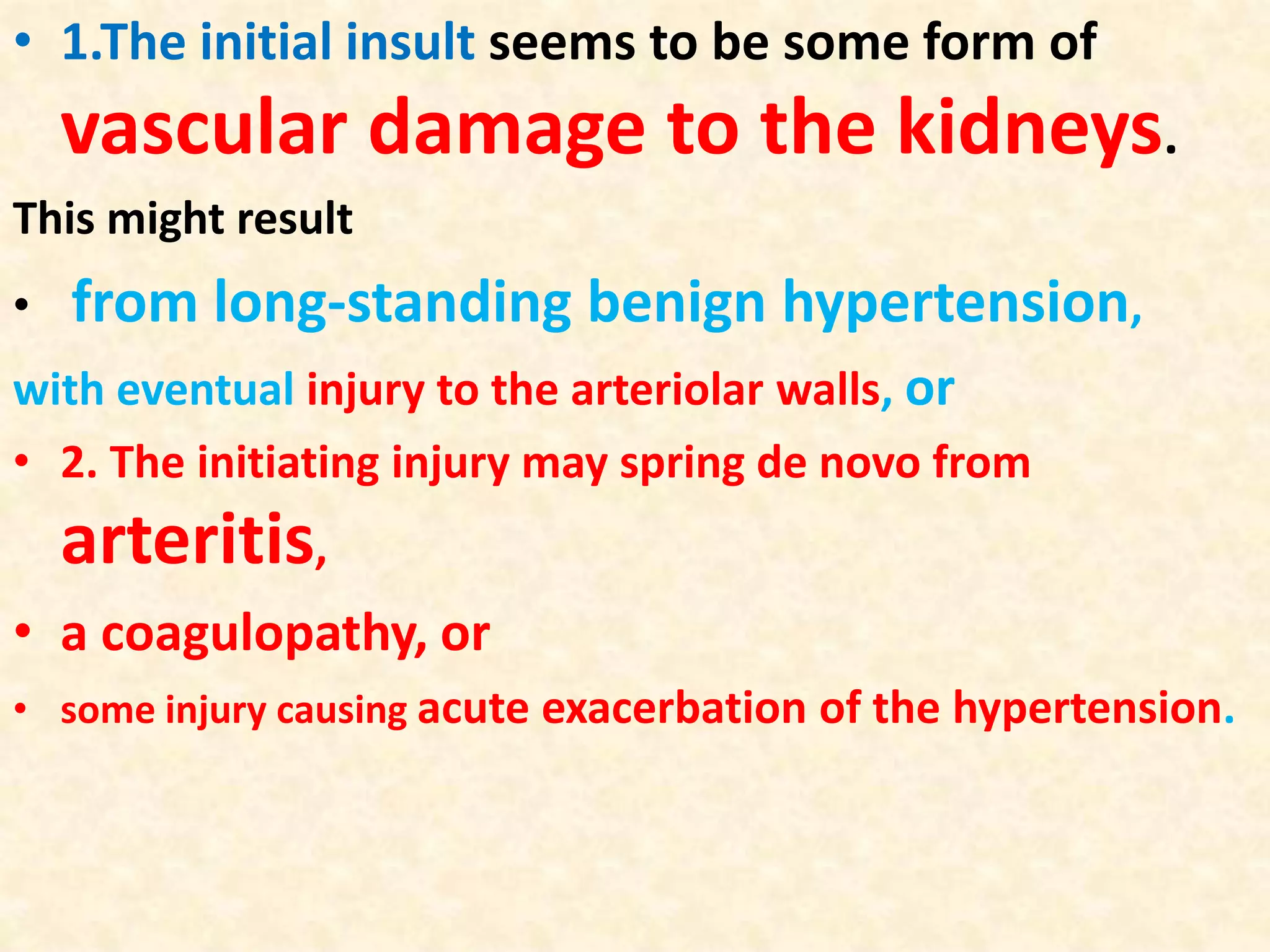 • 1.The initial insult seems to be some form of vascular damage to the kidneys.

This might result

• from long-standing benign hypertension,

with eventual injury to the arteriolar walls, or

• 2. The initiating injury may spring de novo from arteritis,

• a coagulopathy, or

• some injury causing acute exacerbation of the hypertension.